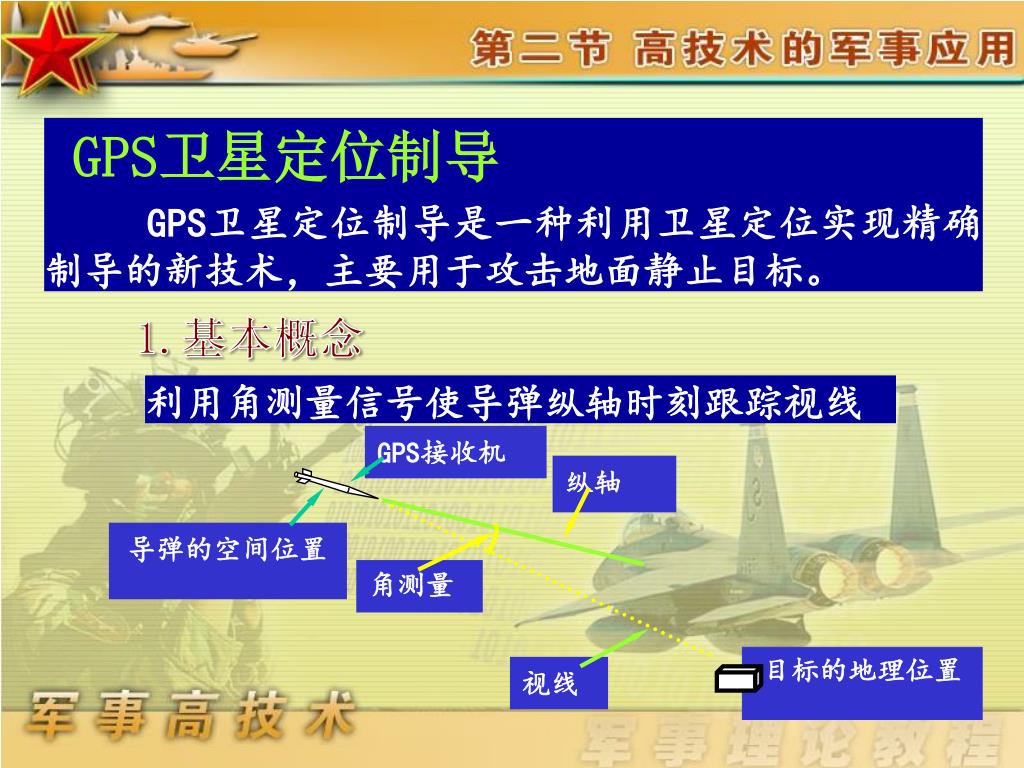 第二节 高技术的军事应用

GPS卫星定位制导

GPS卫星定位制导是一种利用卫星定位实现精确制导的新技术，主要用于攻击地面静止目标。

1.基本概念

利用角测量信号使导弹纵轴时刻跟踪视线

GPS接收机

纵轴

导弹的空间位置

角测量

视线

目标的地理位置

军事高技术

军事理论教程